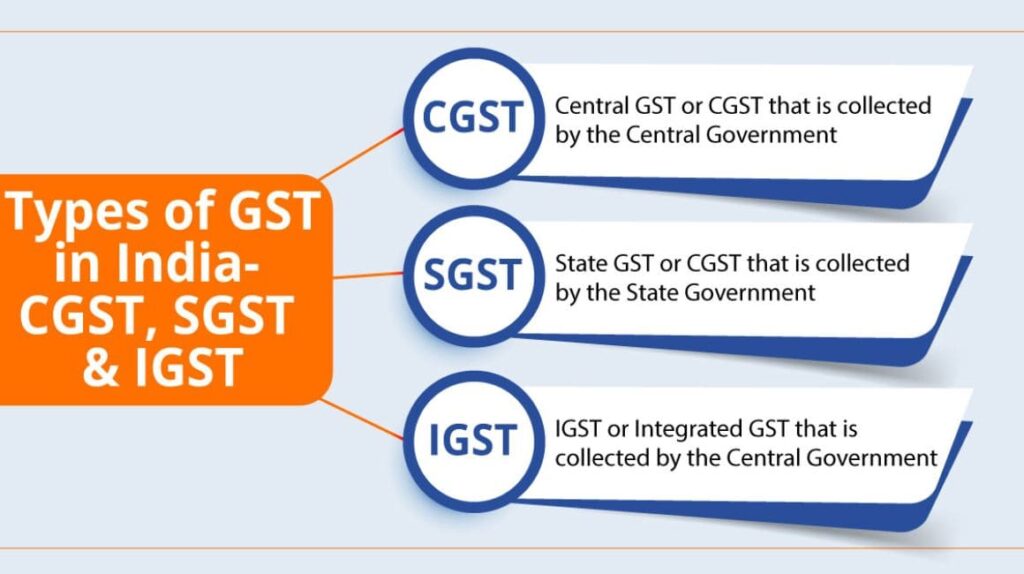 Types of GST in India- CGST, SGST & IGST

CGST
Central GST or CGST that is collected by the Central Government

SGST
State GST or CGST that is collected by the State Government

IGST
IGST or Integrated GST that is collected by the Central Government